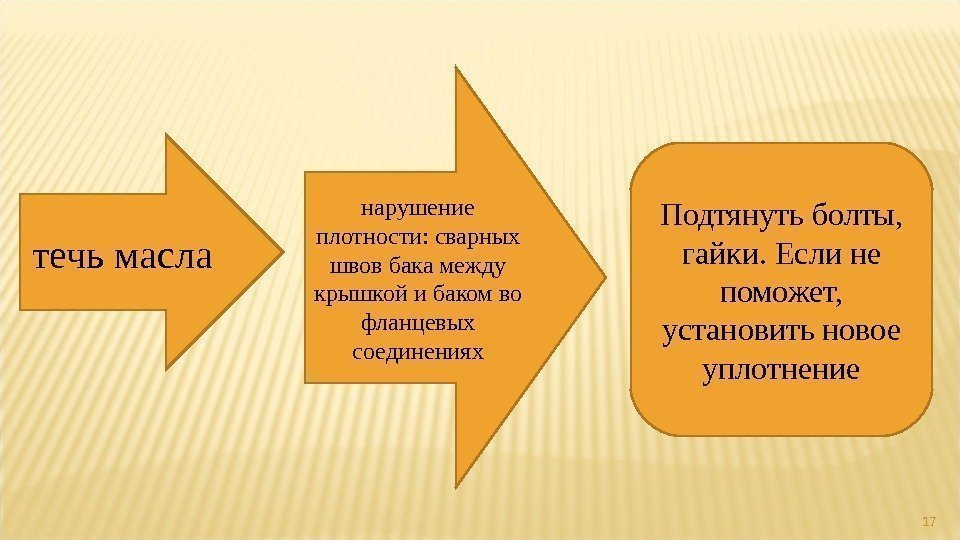 течь масла

нарушение плотности: сварных швов бака между крышкой и баком во фланцевых соединениях

Подтянуть болты, гайки. Если не поможет, установить новое уплотнение

17